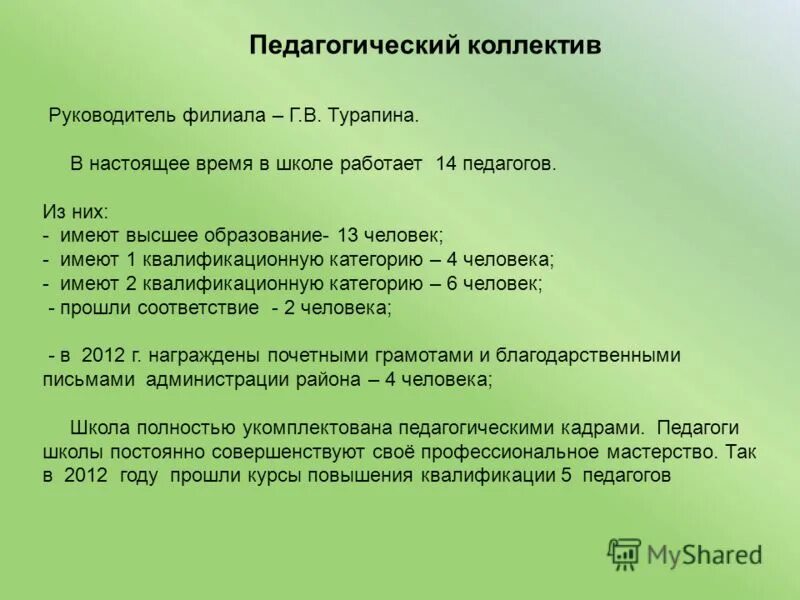 Педагогический коллектив

Руководитель филиала – Г.В. Турапина.

В настоящее время в школе работает 14 педагогов.

Из них:
- имеют высшее образование- 13 человек;
- имеют 1 квалификационную категорию – 4 человека;
- имеют 2 квалификационную категорию – 6 человек;
- прошли соответствие - 2 человека;

- в 2012 г. награждены почетными грамотами и благодарственными письмами администрации района – 4 человека;

Школа полностью укомплектована педагогическими кадрами. Педагоги школы постоянно совершенствуют своё профессиональное мастерство. Так в 2012 году прошли курсы повышения квалификации 5 педагогов

MyShared